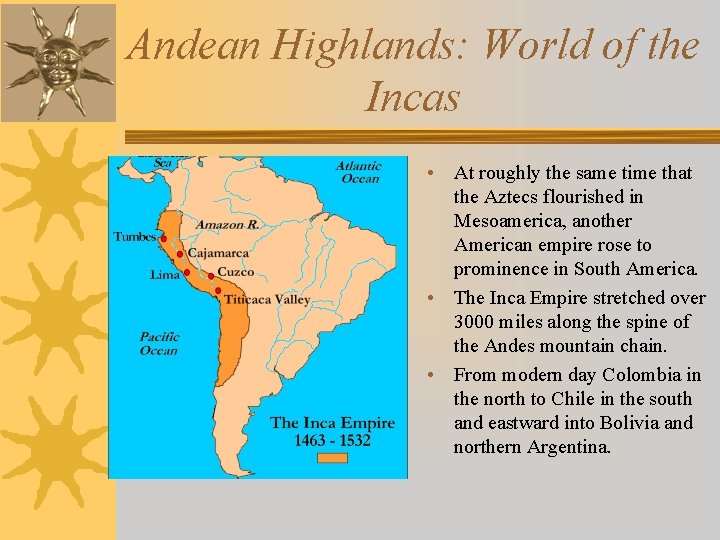 Andean Highlands: World of the Incas

Sea

Atlantic Ocean

Amazon R.

Tumbes

Cajamarca

Lima

Cuzco

Titicaca Valley

Pacific Ocean

The Inca Empire 1463 - 1532

• At roughly the same time that the Aztecs flourished in Mesoamerica, another American empire rose to prominence in South America.

• The Inca Empire stretched over 3000 miles along the spine of the Andes mountain chain.

• From modern day Colombia in the north to Chile in the south and eastward into Bolivia and northern Argentina.